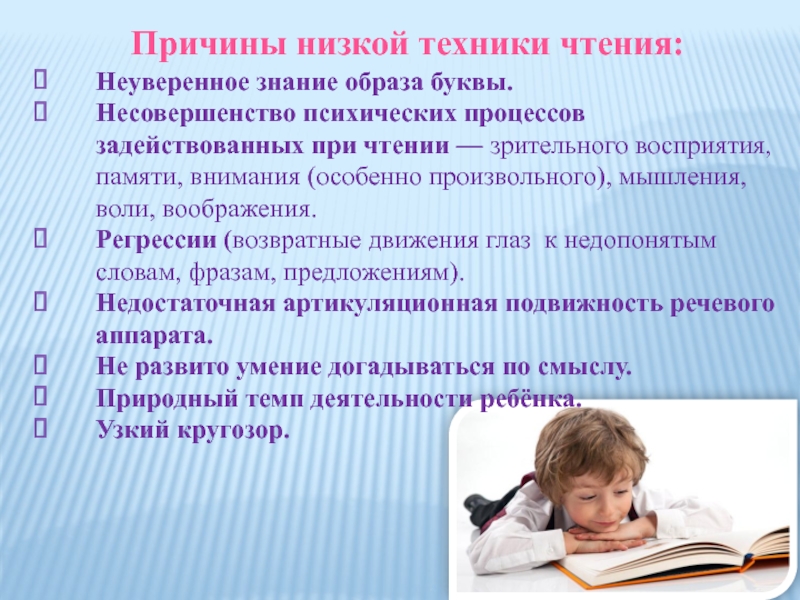 Причины низкой техники чтения:

Неуверенное знание образа буквы.

Несовершенство психических процессов задействованных при чтении — зрительного восприятия, памяти, внимания (особенно произвольного), мышления, воли, воображения.

Регрессии (возвратные движения глаз к недопонятым словам, фразам, предложениям).

Недостаточная артикуляционная подвижность речевого аппарата.

Не развито умение догадываться по смыслу.

Природный темп деятельности ребёнка.

Узкий кругозор.